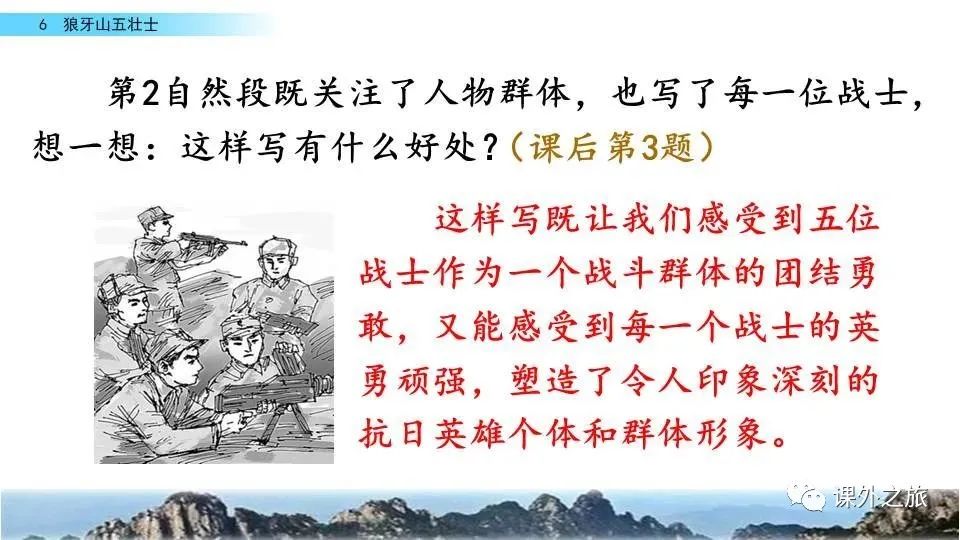 6 狼牙山五壮士

第2自然段既关注了人物群体，也写了每一位战士，想一想：这样写有什么好处？（课后第3题）

这样写既让我们感受到五位战士作为一个战斗群体的团结勇敢，又能感受到每一个战士的英勇顽强，塑造了令人印象深刻的抗日英雄个体和群体形象。

课外之旅